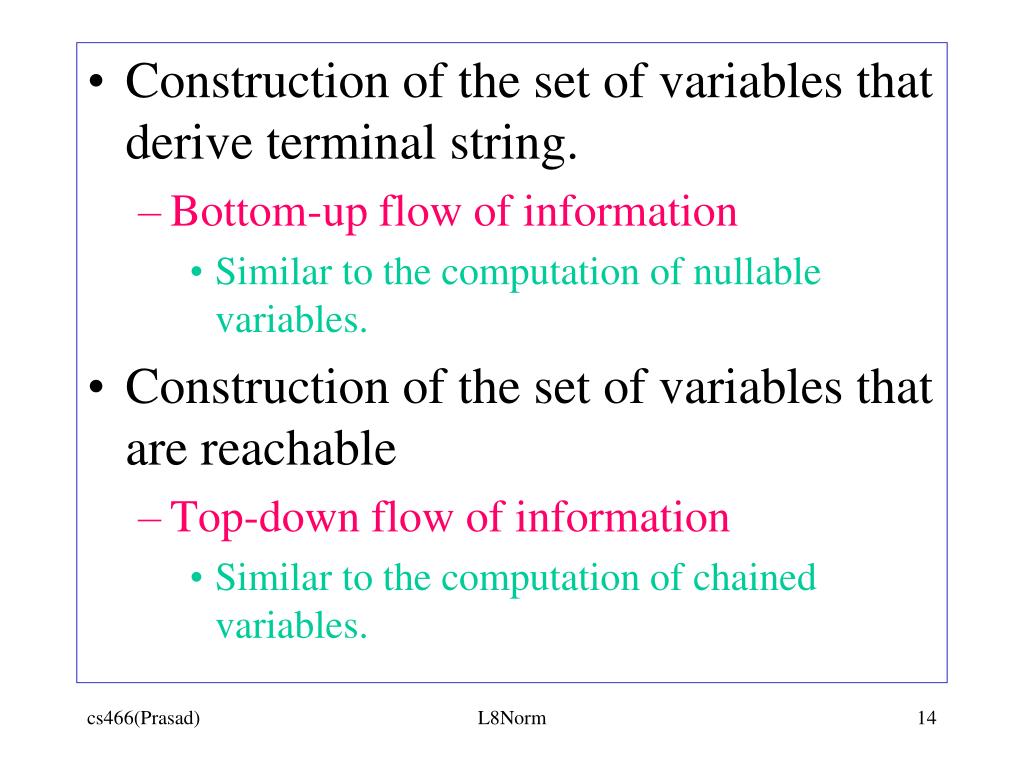 • Construction of the set of variables that derive terminal string.

– Bottom-up flow of information

• Similar to the computation of nullable variables.

• Construction of the set of variables that are reachable

– Top-down flow of information

• Similar to the computation of chained variables.

cs466(Prasad)

L8Norm

14